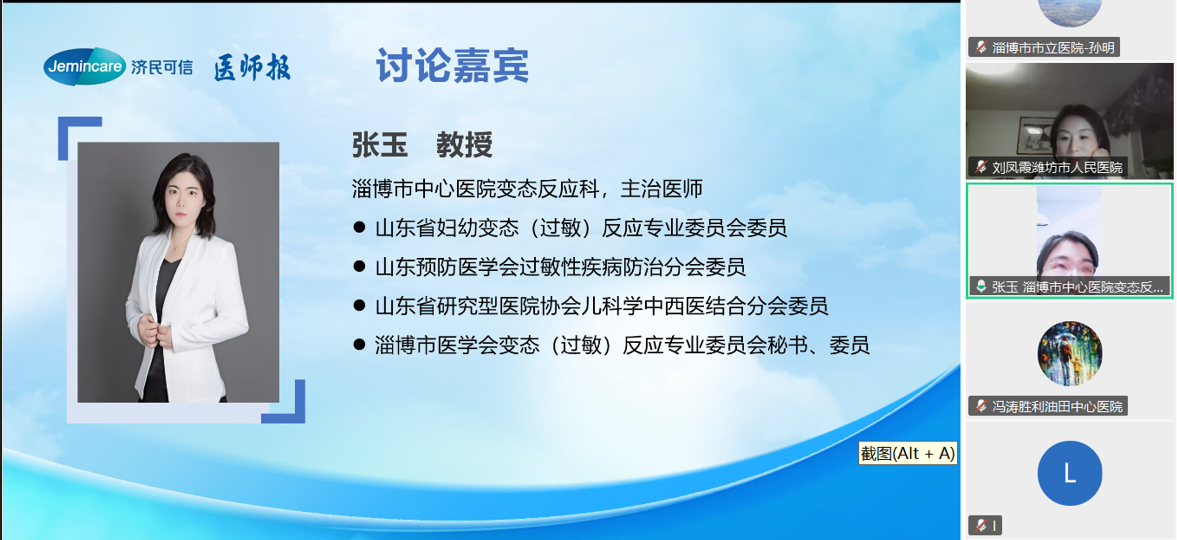 Jemincare 济民可信 医师报

讨论嘉宾

张玉 教授

淄博市中心医院变态反应科，主治医师

● 山东省妇幼变态（过敏）反应专业委员会委员

● 山东预防医学会过敏性疾病防治分会委员

● 山东省研究型医院协会儿科学中西医结合分会委员

● 淄博市医学会变态（过敏）反应专业委员会秘书、委员

截图(Alt + A)

淄博市市立医院-孙明

刘凤霞潍坊市人民医院

张玉 淄博市中心医院变态反...

冯涛胜利油田中心医院

L

l